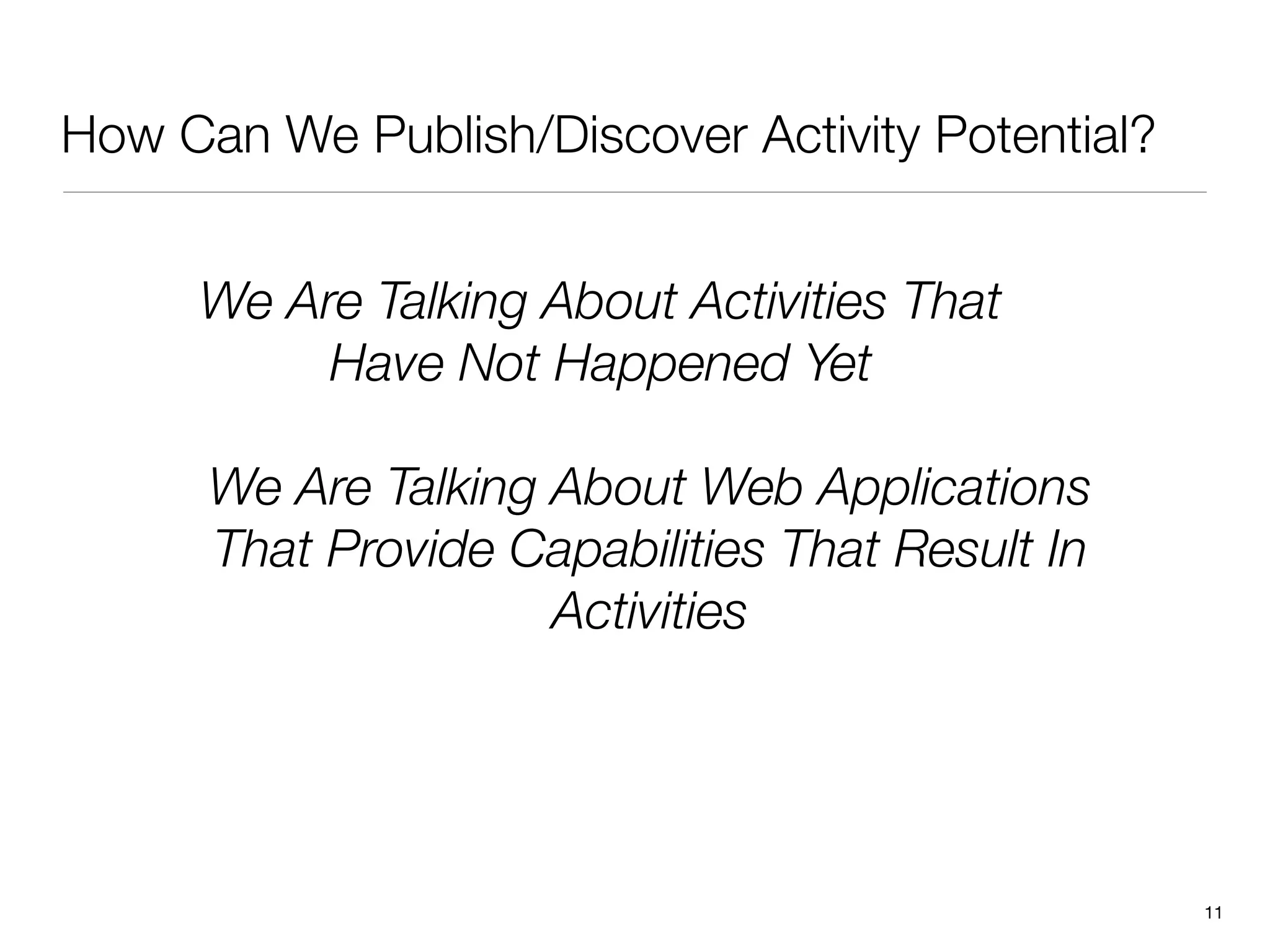 How Can We Publish/Discover Activity Potential?

We Are Talking About Activities That Have Not Happened Yet

We Are Talking About Web Applications That Provide Capabilities That Result In Activities

11